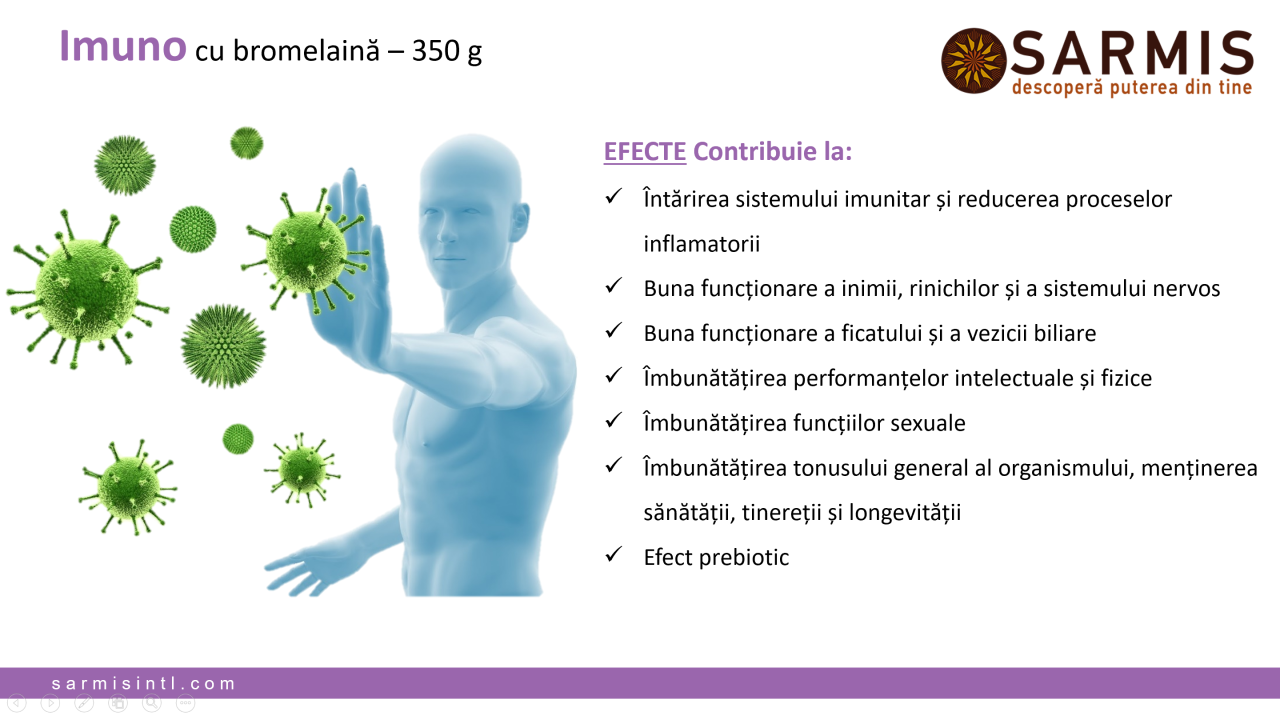 Imuno cu bromelaină – 350 g

SARMIS
descoperă puterea din tine

EFECTE Contribuie la:

✓ Întărirea sistemului imunitar și reducerea proceselor inflamatorii

✓ Buna funcționare a inimii, rinichilor și a sistemului nervos

✓ Buna funcționare a ficatului și a vezicii biliare

✓ Îmbunătățirea performanțelor intelectuale și fizice

✓ Îmbunătățirea funcțiilor sexuale

✓ Îmbunătățirea tonusului general al organismului, menținerea sănătății, tinereții și longevității

✓ Efect prebiotic

sarmisintl.com